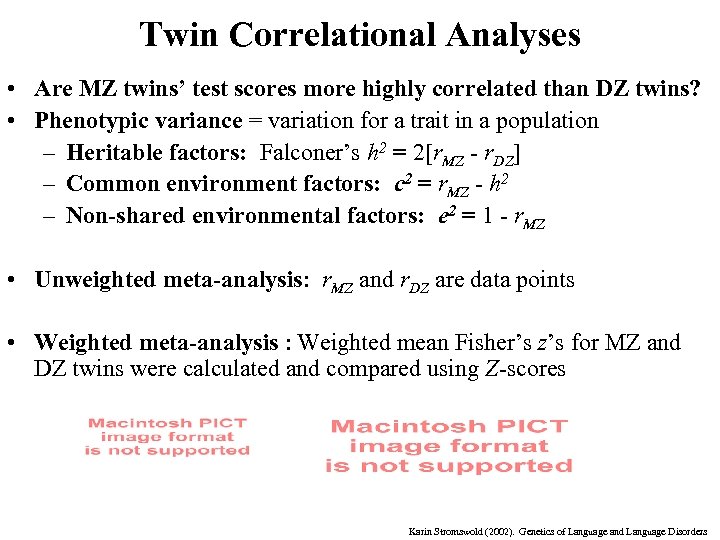 Twin Correlational Analyses

• Are MZ twins' test scores more highly correlated than DZ twins?

• Phenotypic variance = variation for a trait in a population

– Heritable factors: Falconer's $h^2 = 2[r_{MZ} - r_{DZ}]$

– Common environment factors: $c^2 = r_{MZ} - h^2$

– Non-shared environmental factors: $e^2 = 1 - r_{MZ}$

• Unweighted meta-analysis: $r_{MZ}$ and $r_{DZ}$ are data points

• Weighted meta-analysis : Weighted mean Fisher's $z$'s for MZ and DZ twins were calculated and compared using $Z$-scores

Macintosh PICT image format is not supported

Macintosh PICT image format is not supported

Karin Stromswold (2002). Genetics of Language and Language Disorders